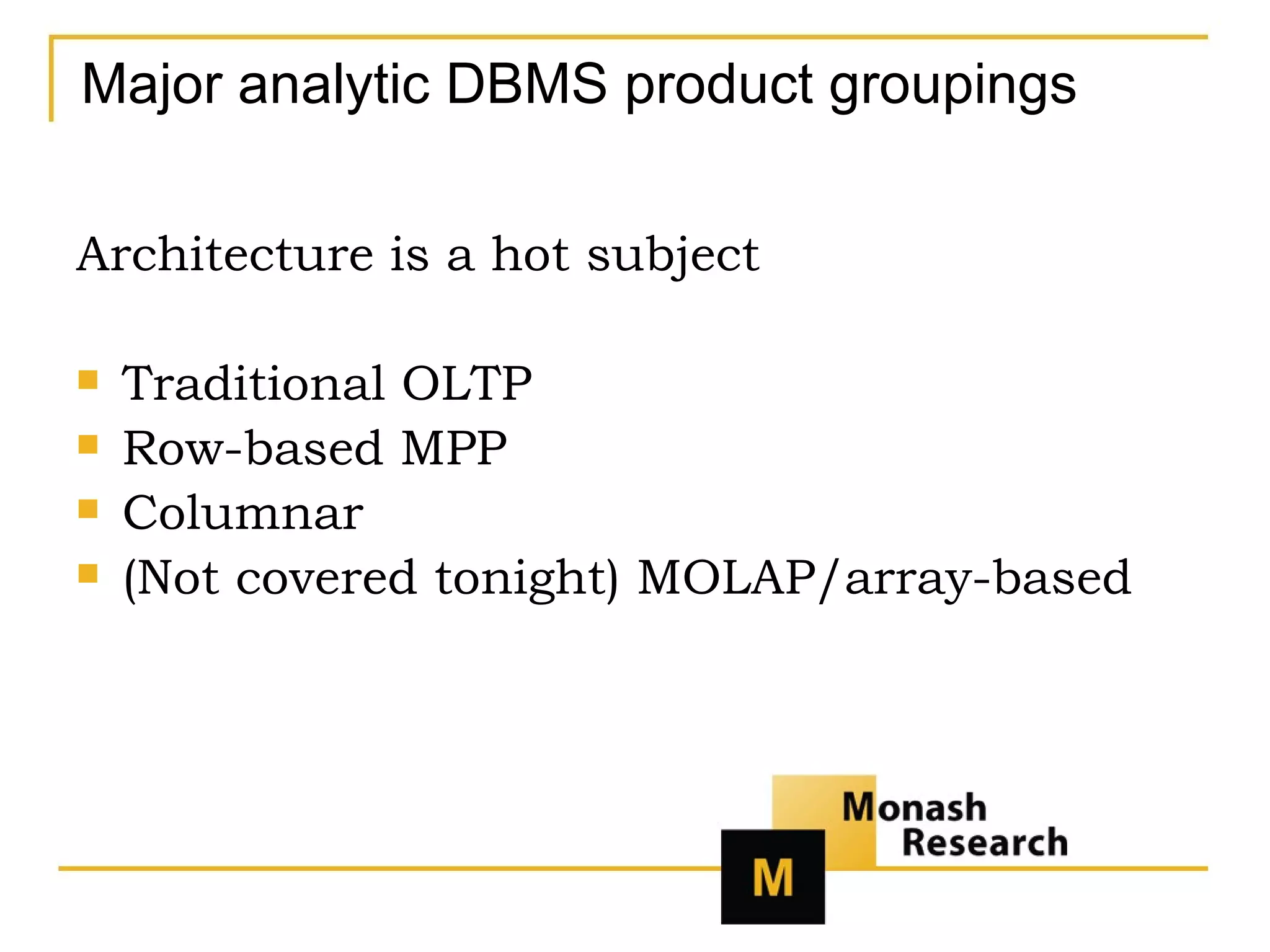 Major analytic DBMS product groupings

Architecture is a hot subject

- Traditional OLTP
- Row-based MPP
- Columnar
- (Not covered tonight) MOLAP/array-based

Monash Research

M